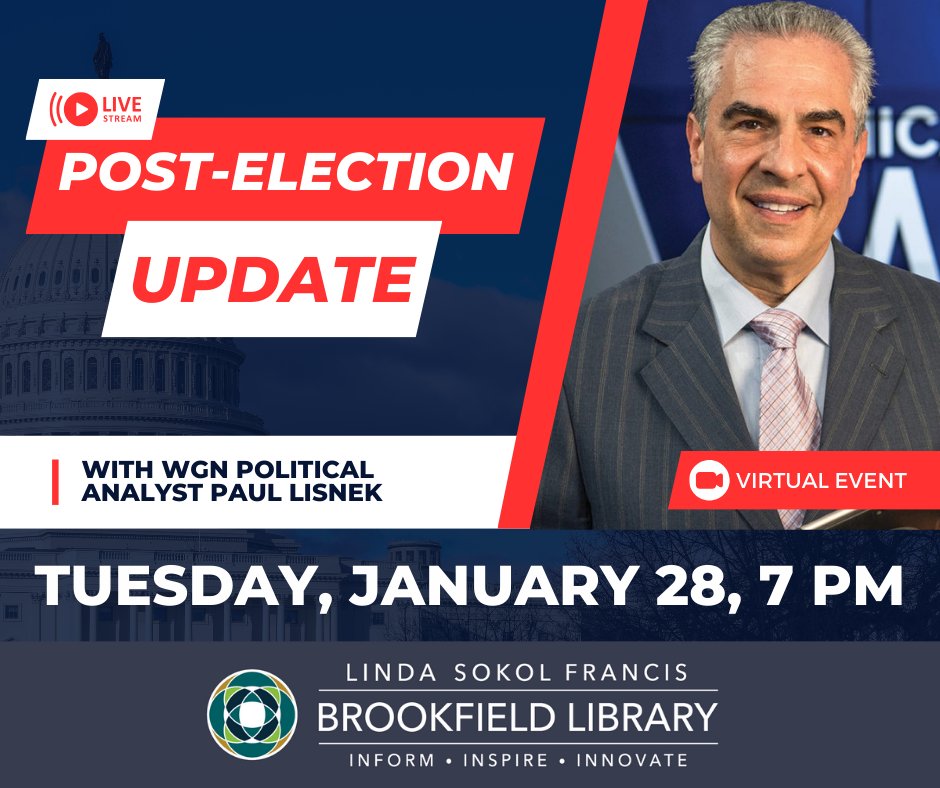 LIVE STREAM

POST-ELECTION

UPDATE

WITH WGN POLITICAL ANALYST PAUL LISNEK

VIRTUAL EVENT

TUESDAY, JANUARY 28, 7 PM

LINDA SOKOL FRANCIS

BROOKFIELD LIBRARY

INFORM • INSPIRE • INNOVATE